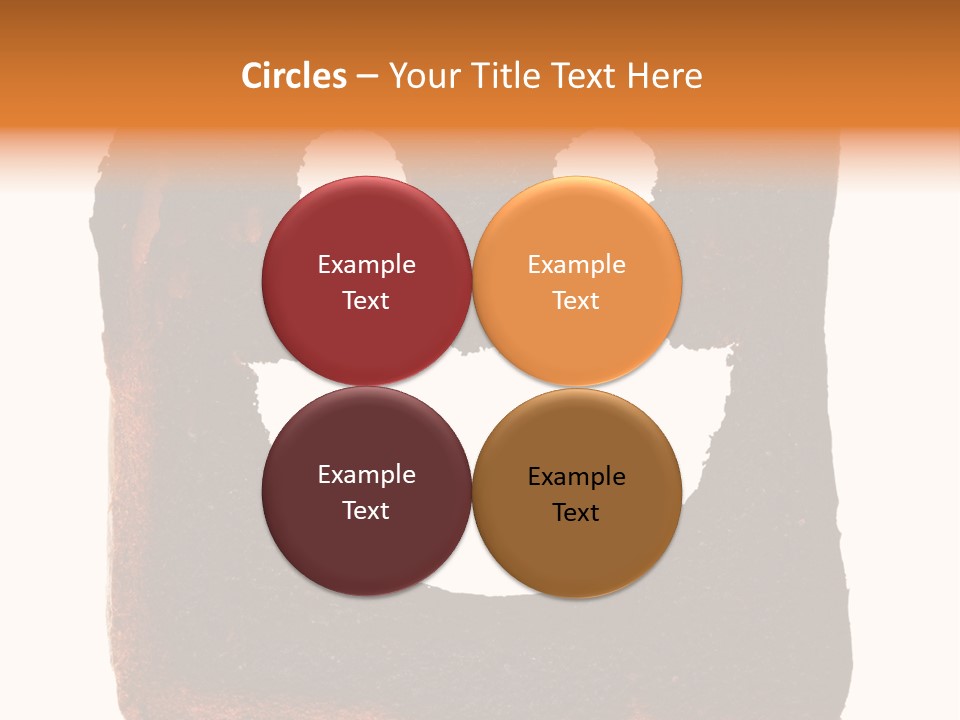 Circles – Your Title Text Here

Example Text

Example Text

Example Text

Example Text